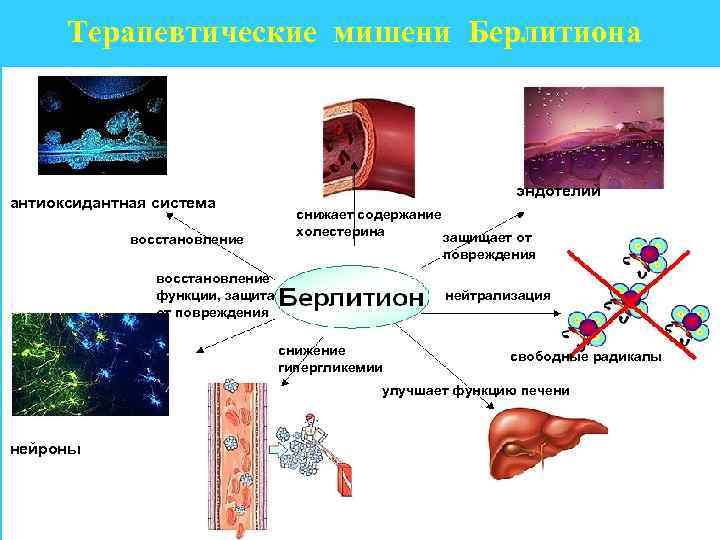 Терапевтические мишени Берлитиона

антиоксидантная система

снижает содержание холестерина

эндотелий

восстановление

защищает от повреждения

восстановление функции, защита от повреждения

Берлитион

нейтрализация

снижение гипергликемии

свободные радикалы

улучшает функцию печени

нейроны